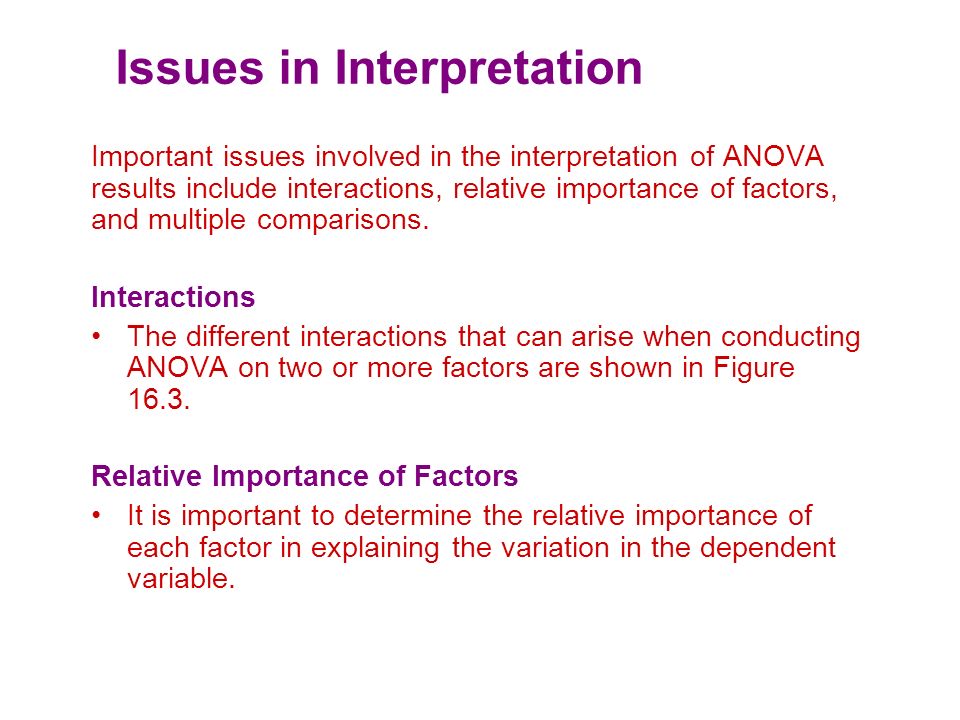 Issues in Interpretation

Important issues involved in the interpretation of ANOVA results include interactions, relative importance of factors, and multiple comparisons.

Interactions

• The different interactions that can arise when conducting ANOVA on two or more factors are shown in Figure 16.3.

Relative Importance of Factors

• It is important to determine the relative importance of each factor in explaining the variation in the dependent variable.